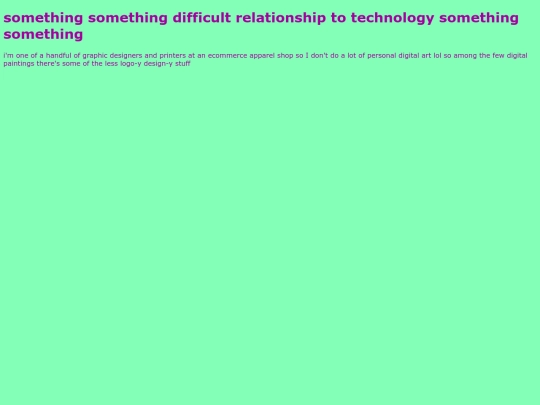 something something difficult relationship to technology something something

i'm one of a handful of graphic designers and printers at an ecommerce apparel shop so I don't do a lot of personal digital art lol so among the few digital paintings there's some of the less logo-y design-y stuff